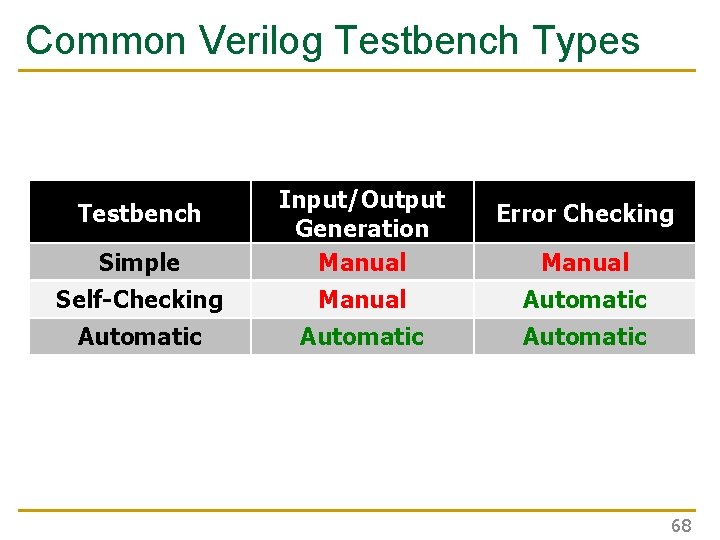 Common Verilog Testbench Types

| Testbench | Input/Output Generation | Error Checking |
|---|---|---|
| Simple | Manual | Manual |
| Self-Checking | Manual | Automatic |
| Automatic | Automatic | Automatic |

68